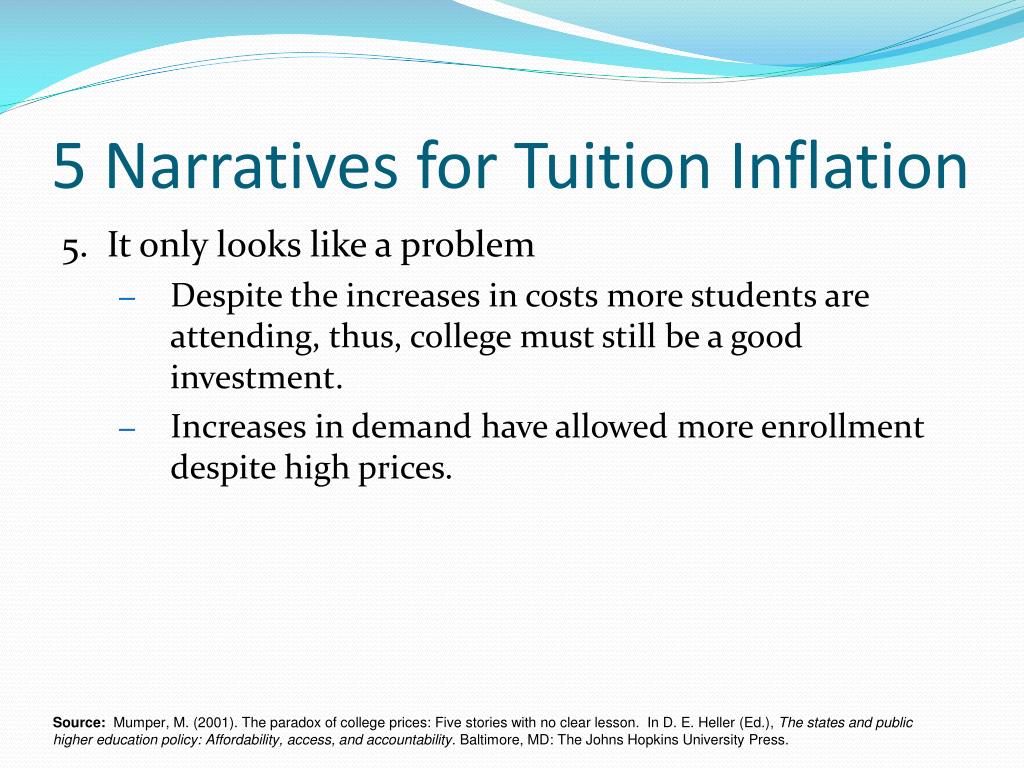 5 Narratives for Tuition Inflation

5. It only looks like a problem

– Despite the increases in costs more students are attending, thus, college must still be a good investment.

– Increases in demand have allowed more enrollment despite high prices.

Source: Mumper, M. (2001). The paradox of college prices: Five stories with no clear lesson. In D. E. Heller (Ed.), The states and public higher education policy: Affordability, access, and accountability. Baltimore, MD: The Johns Hopkins University Press.